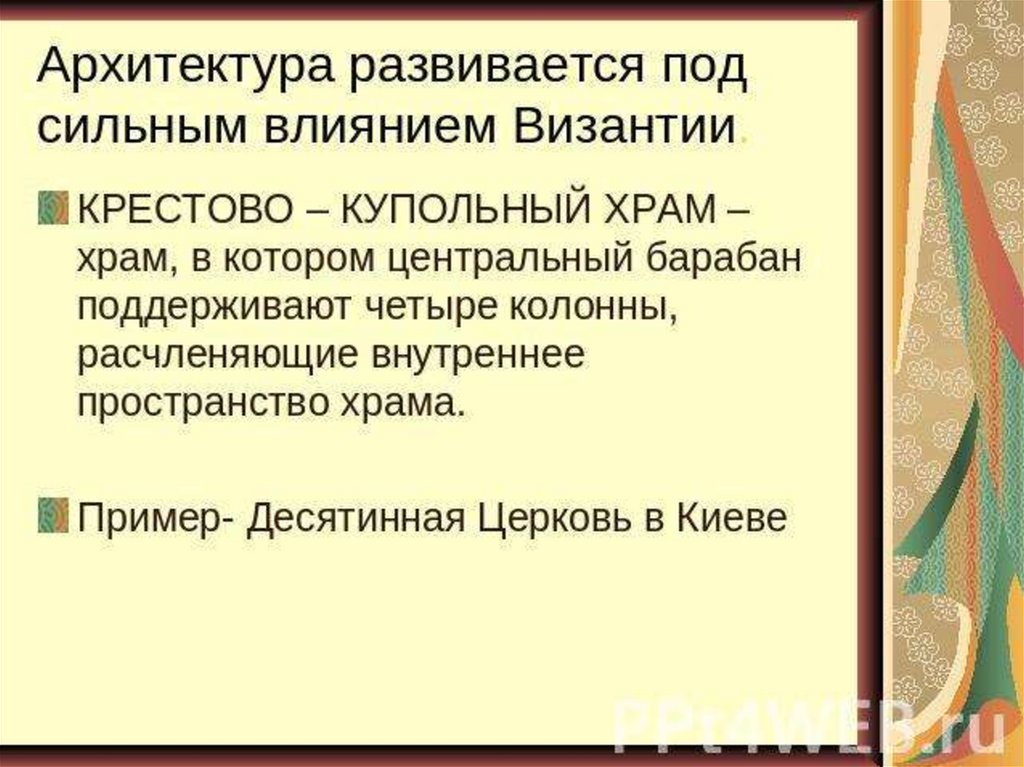 Архитектура развивается под сильным влиянием Византии.

КРЕСТОВО – КУПОЛЬНЫЙ ХРАМ – храм, в котором центральный барабан поддерживают четыре колонны, расчленяющие внутреннее пространство храма.

Пример- Десятинная Церковь в Киеве

PPt4WEB.ru